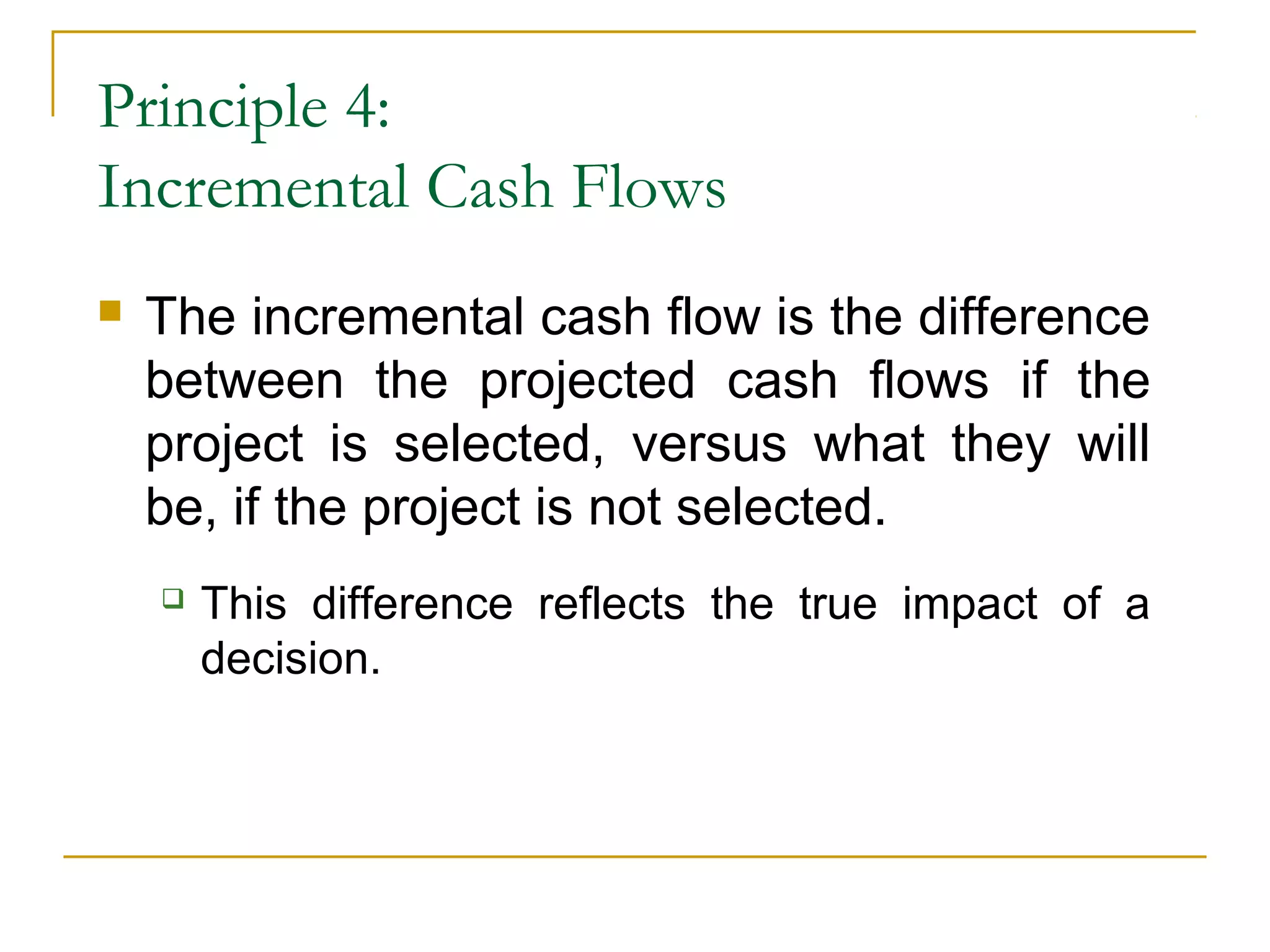 Principle 4:
Incremental Cash Flows

The incremental cash flow is the difference between the projected cash flows if the project is selected, versus what they will be, if the project is not selected.

This difference reflects the true impact of a decision.